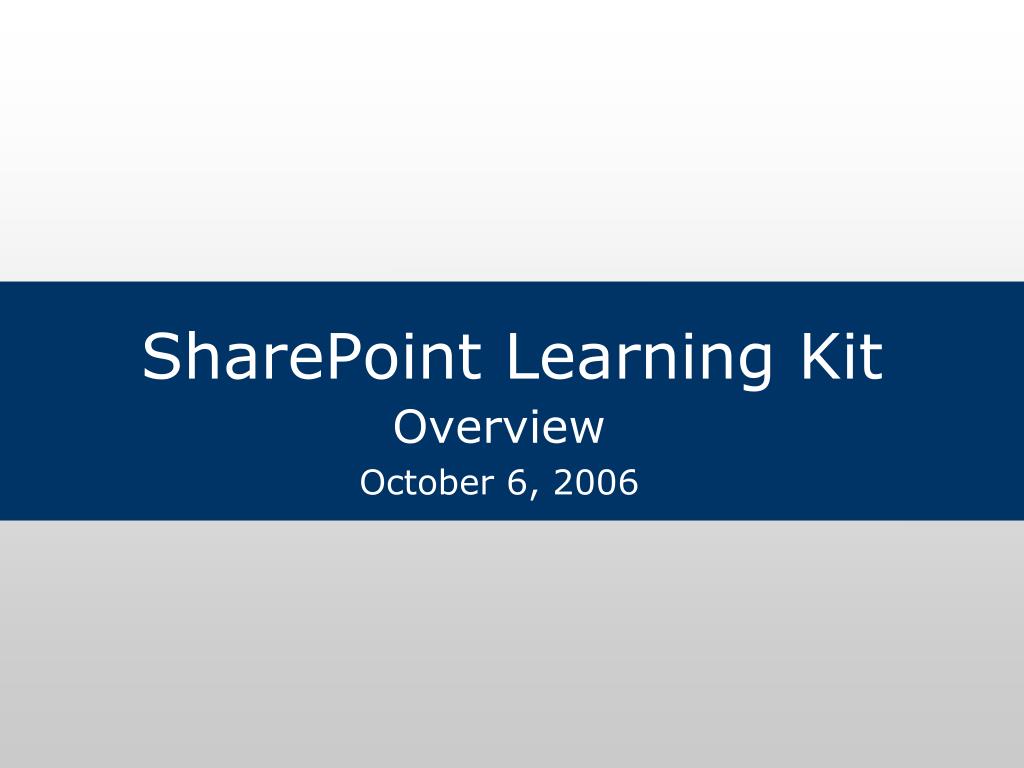 SharePoint Learning Kit

Overview

October 6, 2006